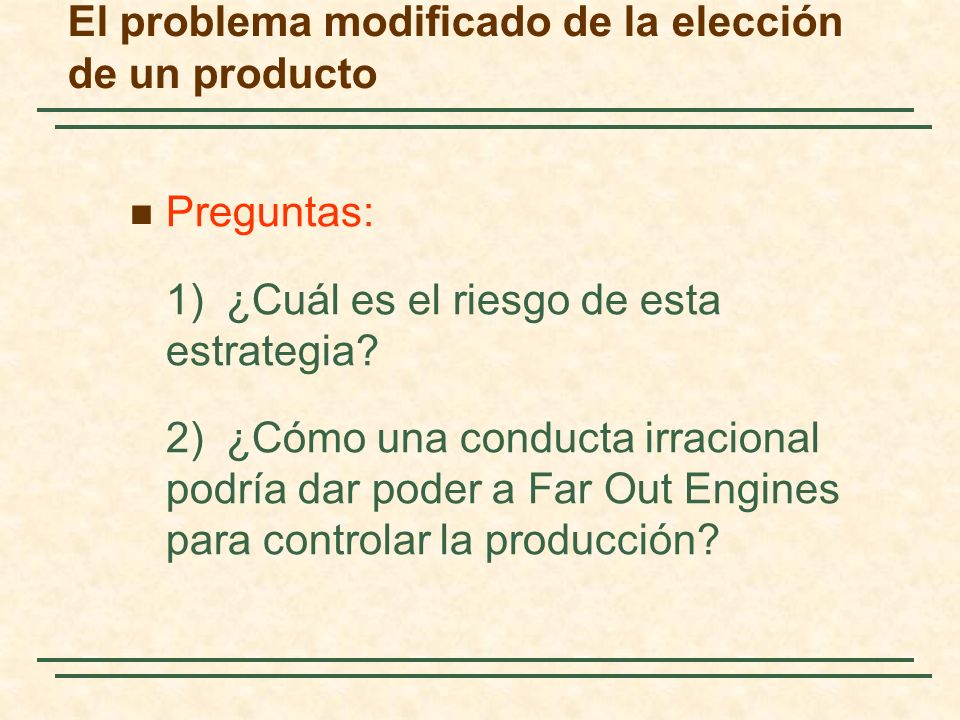 El problema modificado de la elección de un producto

Preguntas:

1) ¿Cuál es el riesgo de esta estrategia?

2) ¿Cómo una conducta irracional podría dar poder a Far Out Engines para controlar la producción?